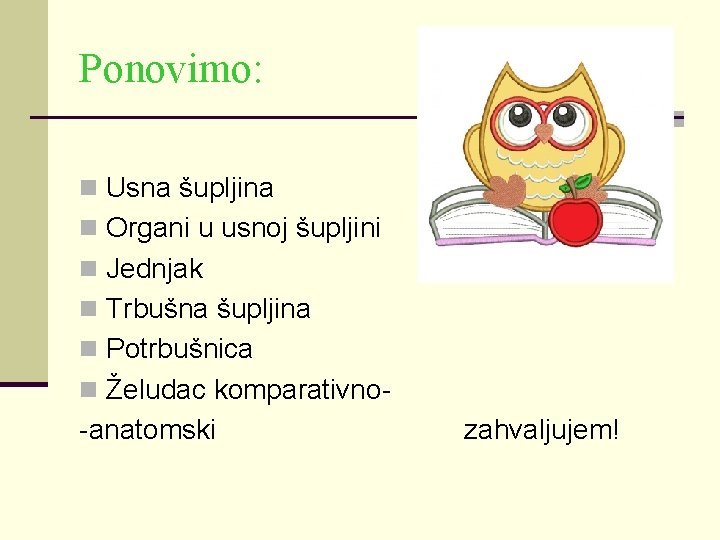 Ponovimo:

Usna šupljina
Organi u usnoj šupljini
Jednjak
Trbušna šupljina
Potrbušnica
Želudac komparativno-
-anatomski

zahvaljujem!